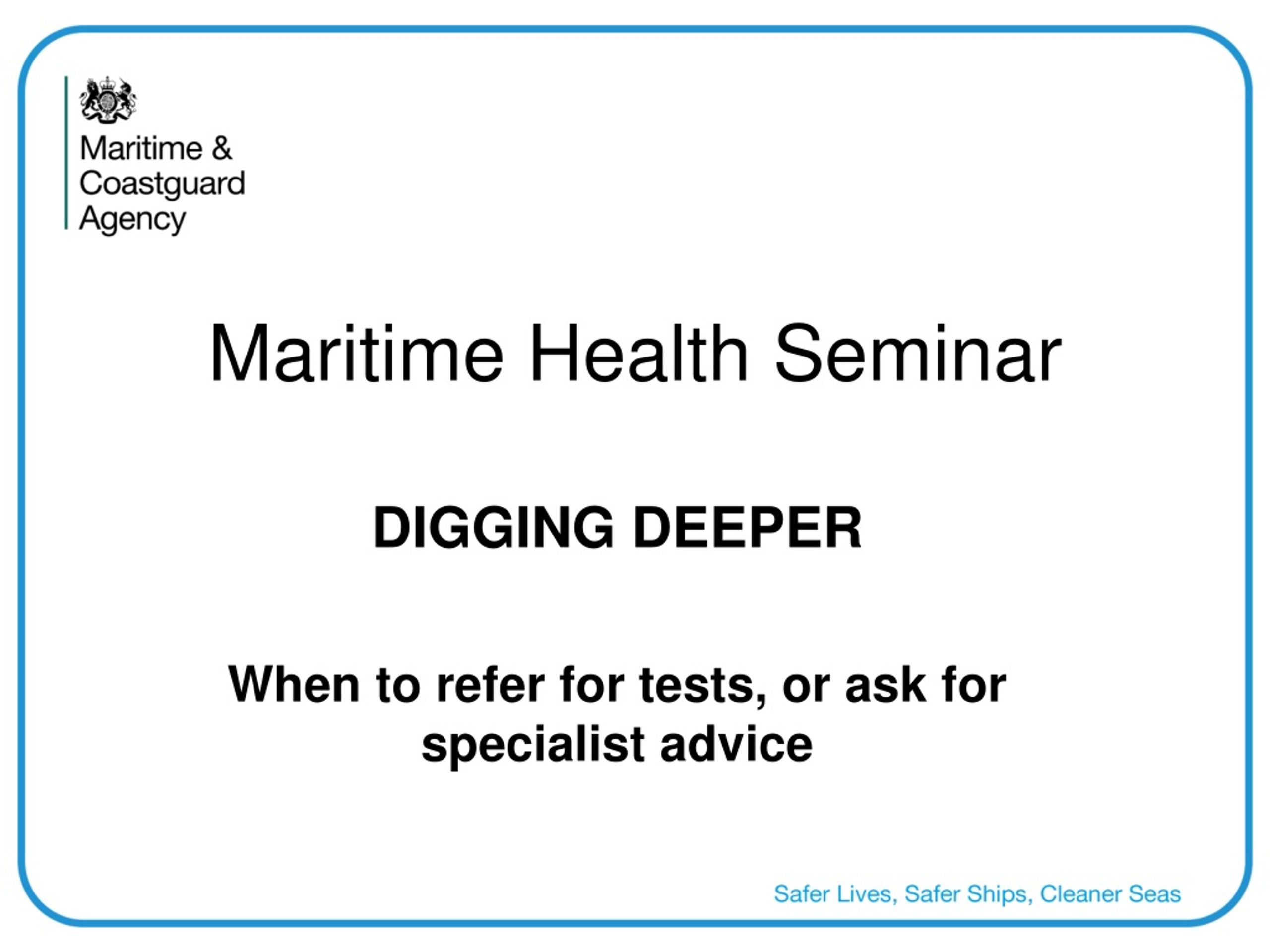 Maritime &
Coastguard
Agency

Maritime Health Seminar

DIGGING DEEPER

When to refer for tests, or ask for specialist advice

Safer Lives, Safer Ships, Cleaner Seas